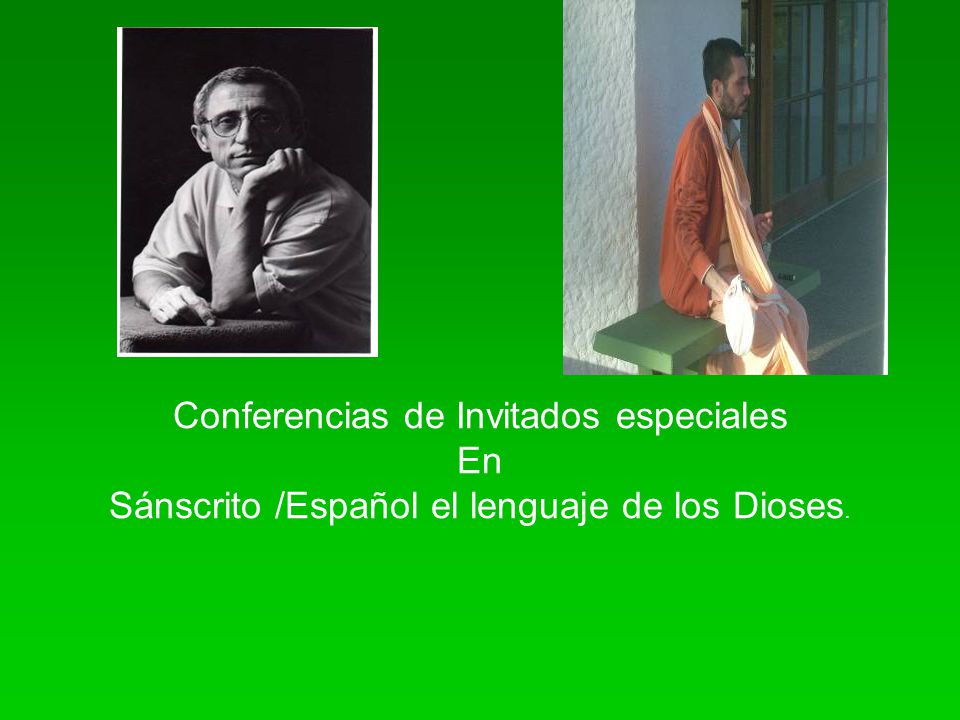 Conferencias de Invitados especiales
En
Sánscrito /Español el lenguaje de los Dioses.